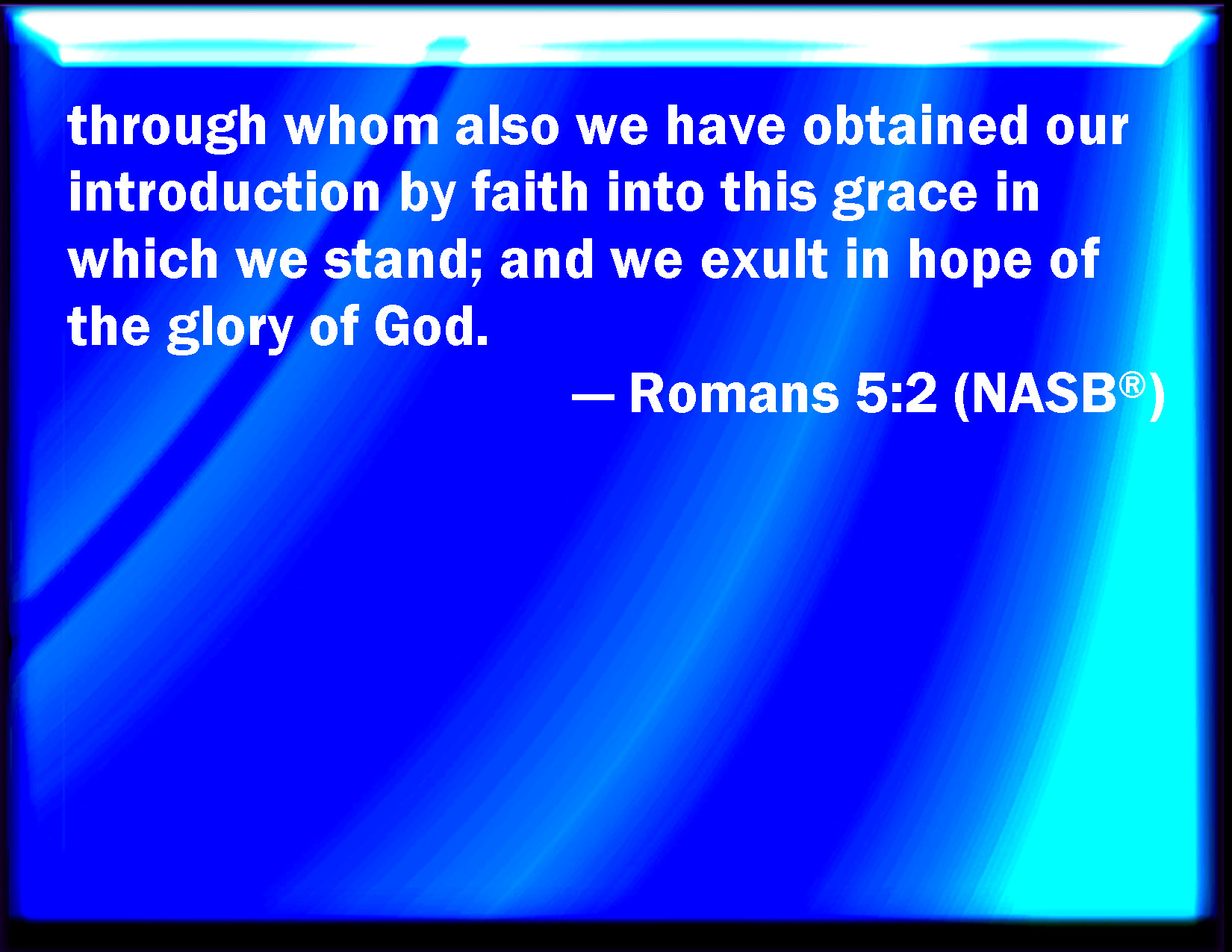 through whom also we have obtained our introduction by faith into this grace in which we stand; and we exult in hope of the glory of God.

— Romans 5:2 (NASB®)